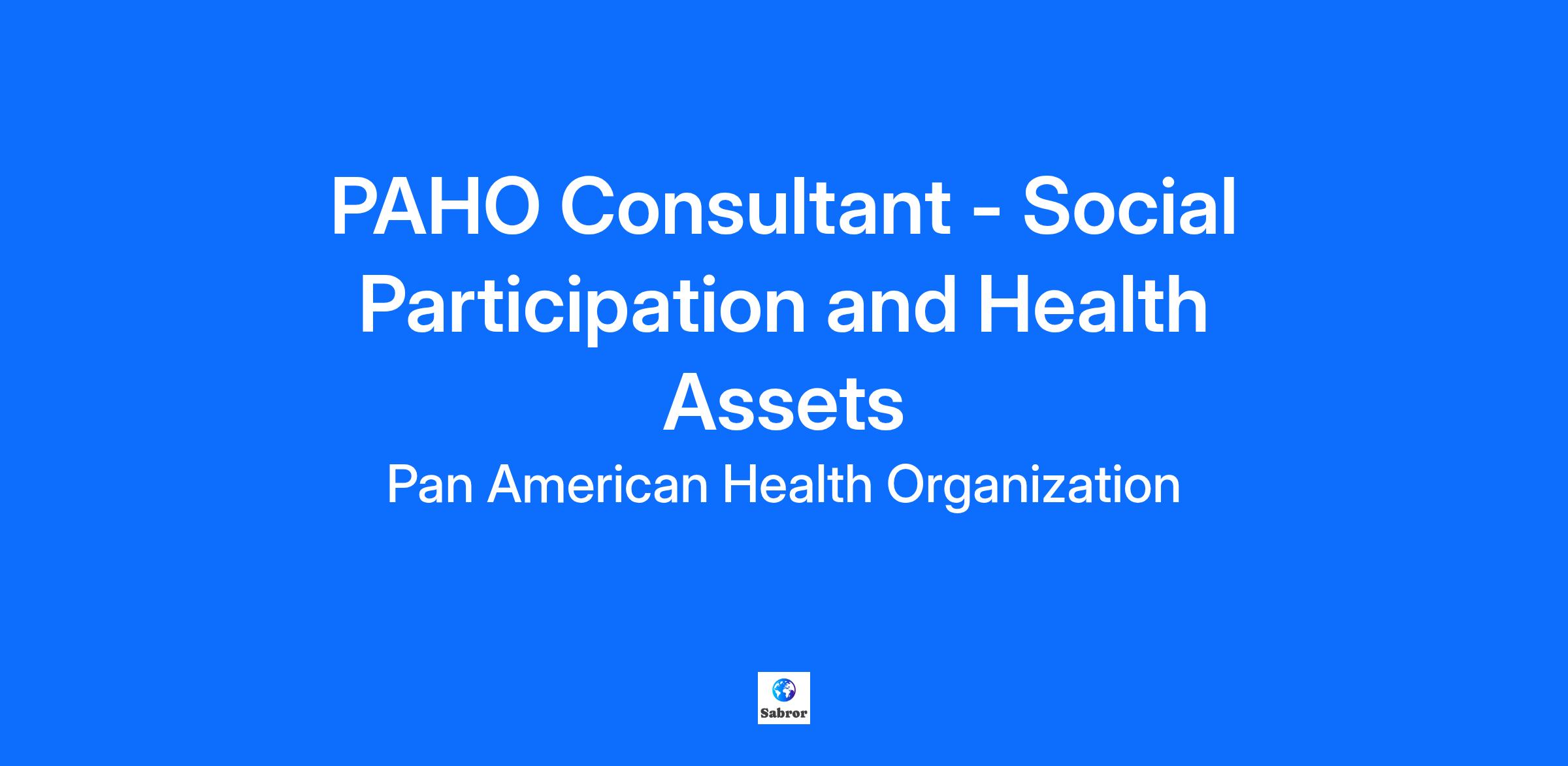 PAHO Consultant - Social Participation and Health Assets

Pan American Health Organization

Sabror